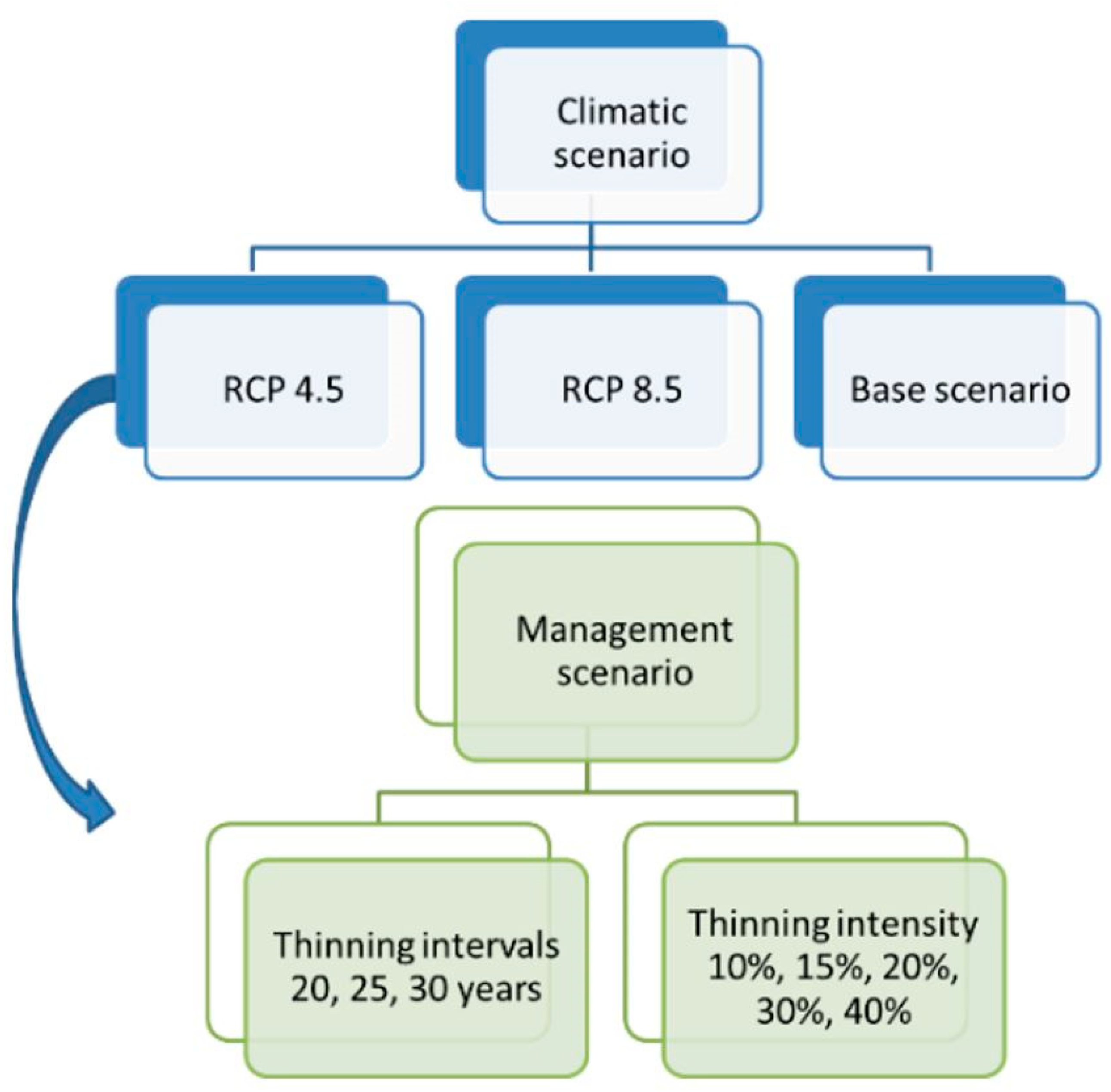 Climatic scenario

RCP 4.5

RCP 8.5

Base scenario

Management scenario

Thinning intervals 20, 25, 30 years

Thinning intensity 10%, 15%, 20%, 30%, 40%